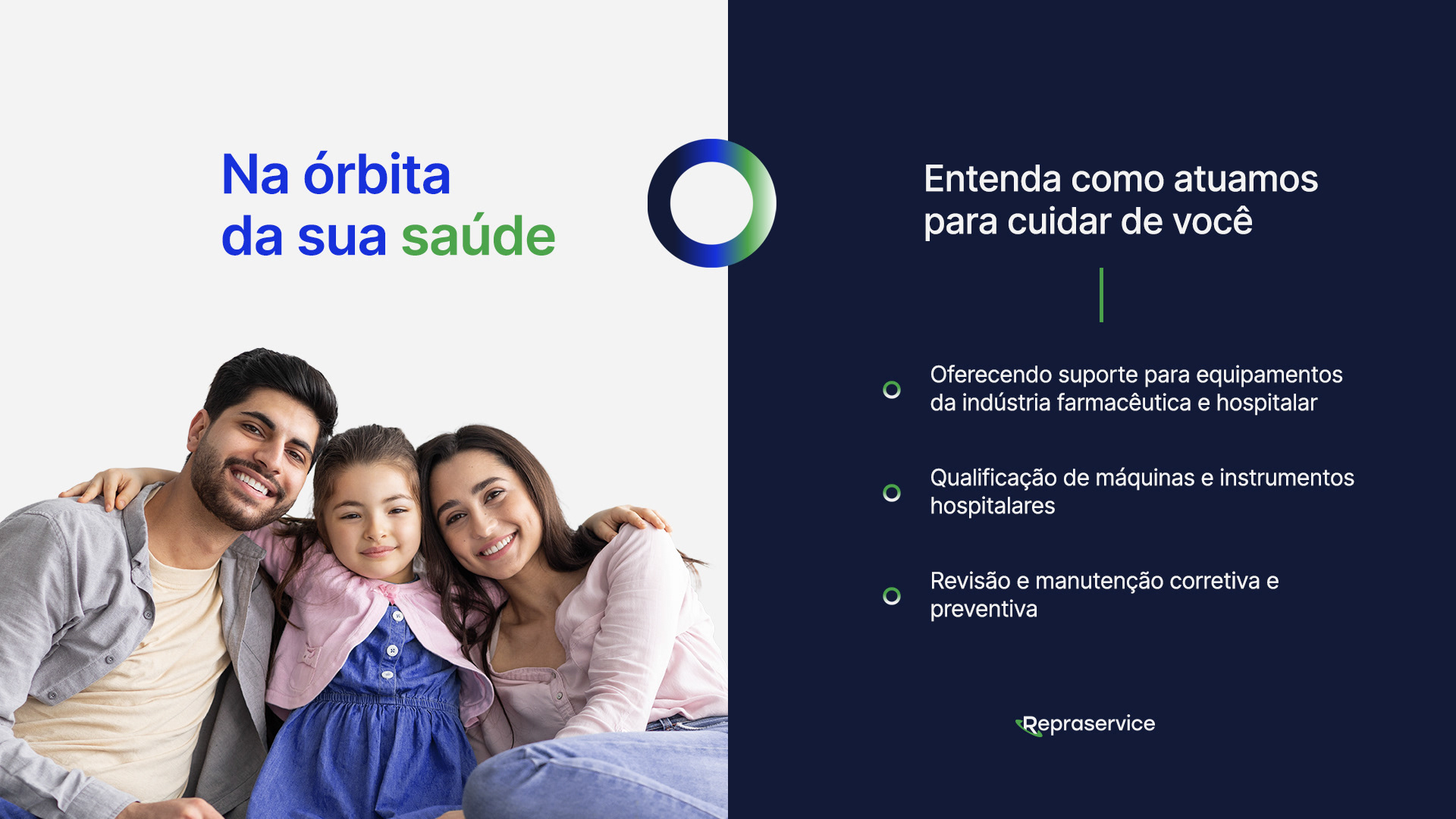 Na órbita
da sua saúde

Entenda como atuamos
para cuidar de você

Oferecendo suporte para equipamentos da indústria farmacêutica e hospitalar

Qualificação de máquinas e instrumentos hospitalares

Revisão e manutenção corretiva e preventiva

Repraservice